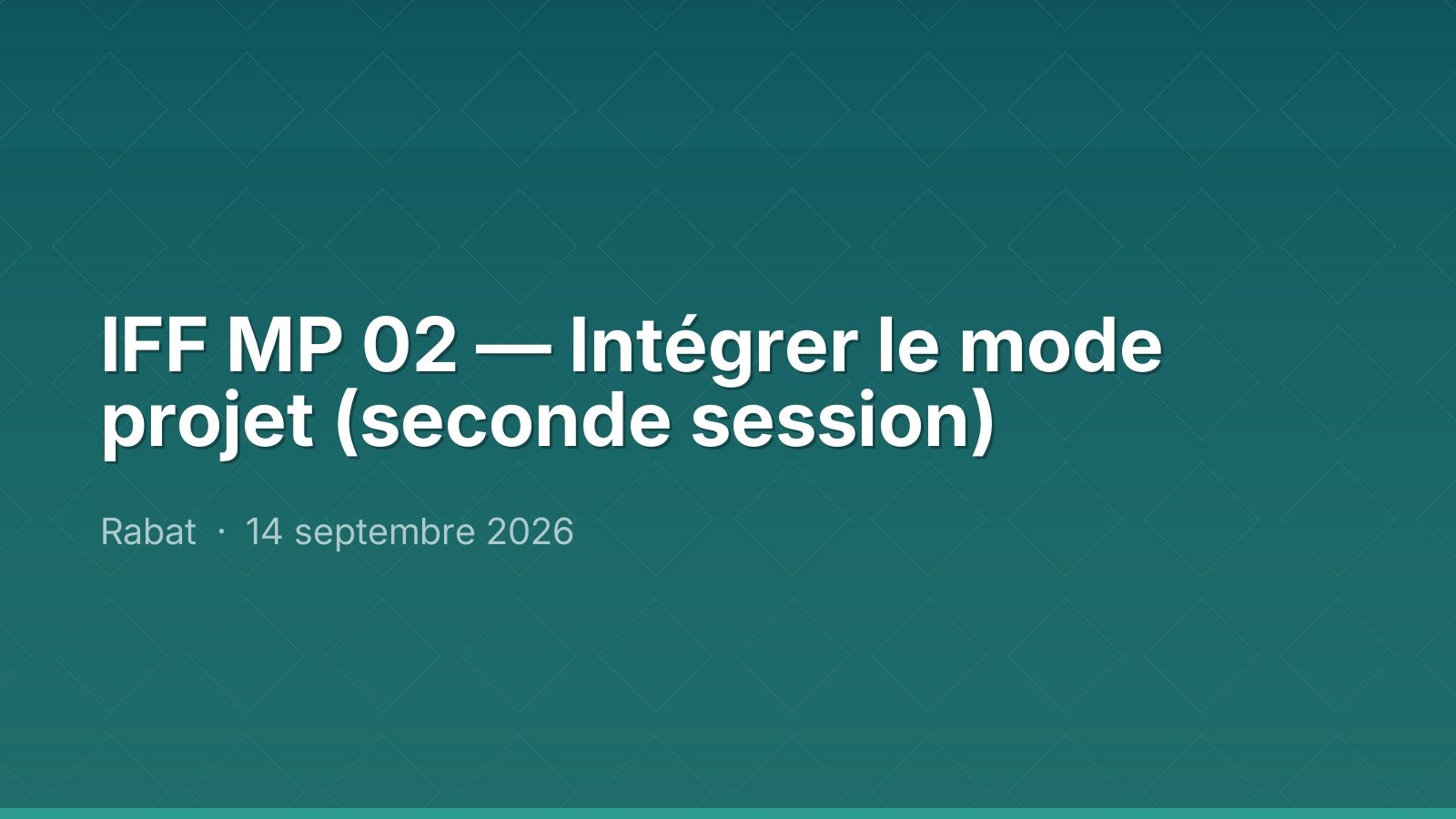 IFF MP 02 — Intégrer le mode projet (seconde session)

Rabat · 14 septembre 2026